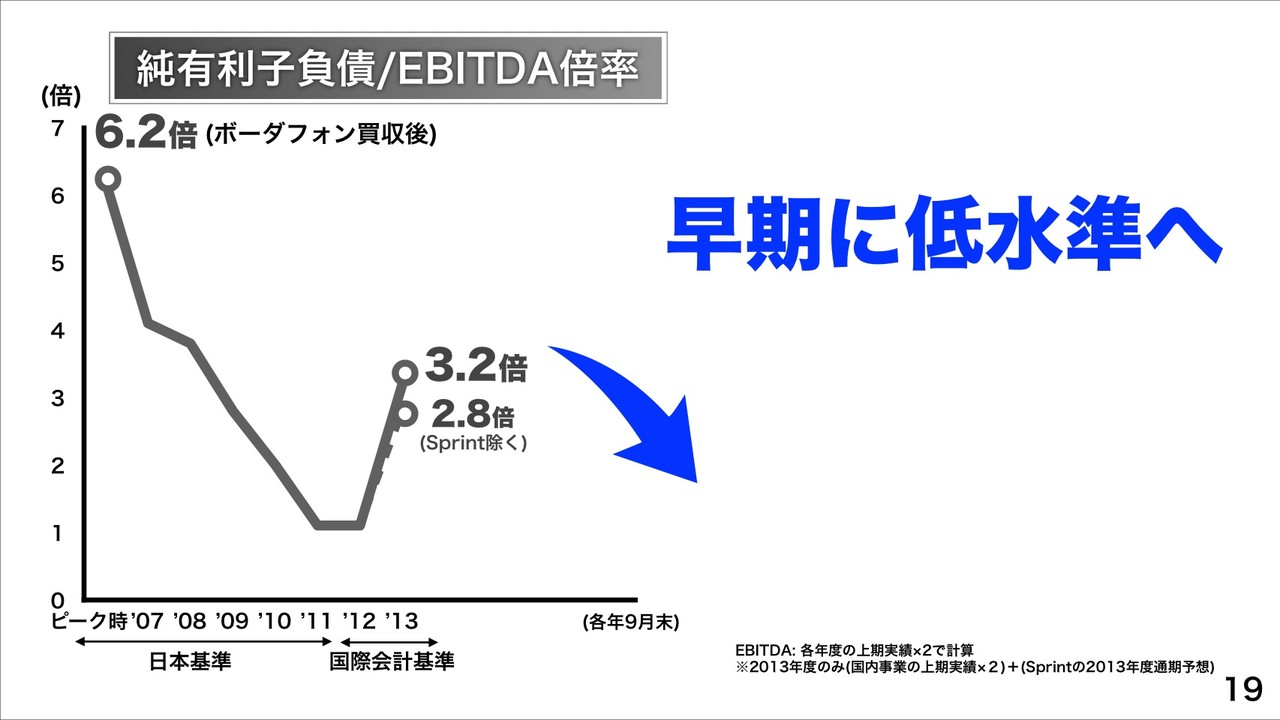 純有利子負債/EBITDA倍率

(倍)
7
6
5
4
3
2
1
0

6.2倍 (ボーダフォン買収後)

3.2倍
2.8倍
(Sprint除く)

ピーク時 '07 '08 '09 '10 '11 '12 '13

(各年9月末)

日本基準
国際会計基準

早期に低水準へ

EBITDA: 各年度の上期実績×2で計算
※2013年度のみ(国内事業の上期実績×2)+(Sprintの2013年度通期予想)

19